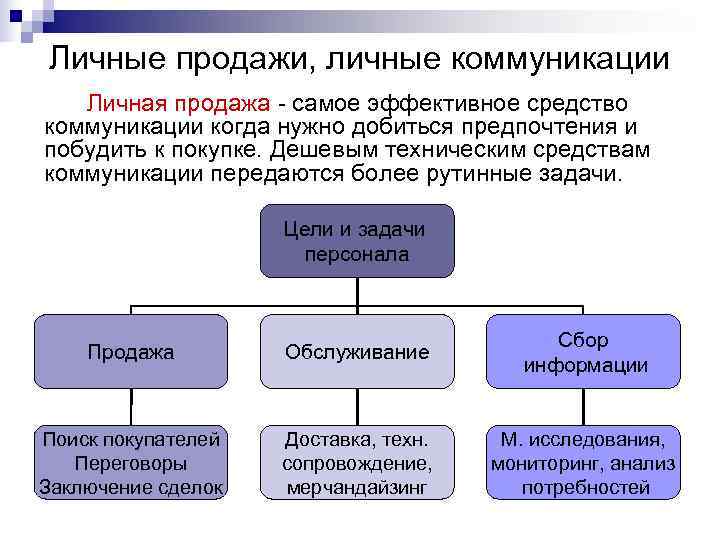 Личные продажи, личные коммуникации

Личная продажа - самое эффективное средство коммуникации когда нужно добиться предпочтения и побудить к покупке. Дешевым техническим средствам коммуникации передаются более рутинные задачи.

Цели и задачи персонала

Продажа

Обслуживание

Сбор информации

Поиск покупателей
Переговоры
Заключение сделок

Доставка, техн. сопровождение, мерчандайзинг

М. исследования, мониторинг, анализ потребностей